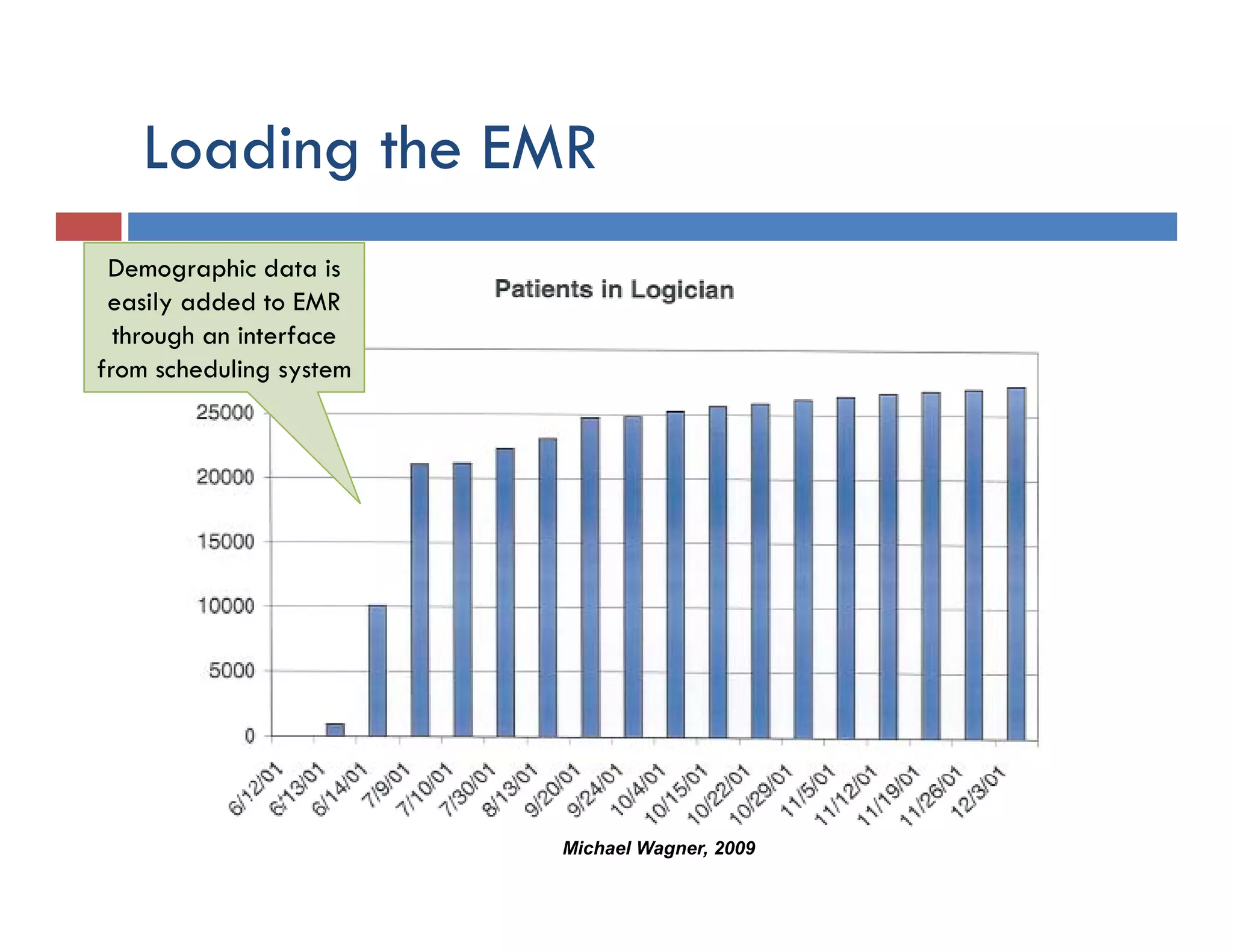 Loading the EMR

Demographic data is easily added to EMR through an interface from scheduling system

Patients in Logician

25000
20000
15000
10000
5000
0

6/12/01
6/13/01
6/14/01
7/9/01
7/10/01
7/30/01
8/13/01
9/20/01
9/24/01
10/4/01
10/15/01
10/22/01
10/29/01
11/5/01
11/12/01
11/19/01
11/26/01
12/3/01

Michael Wagner, 2009